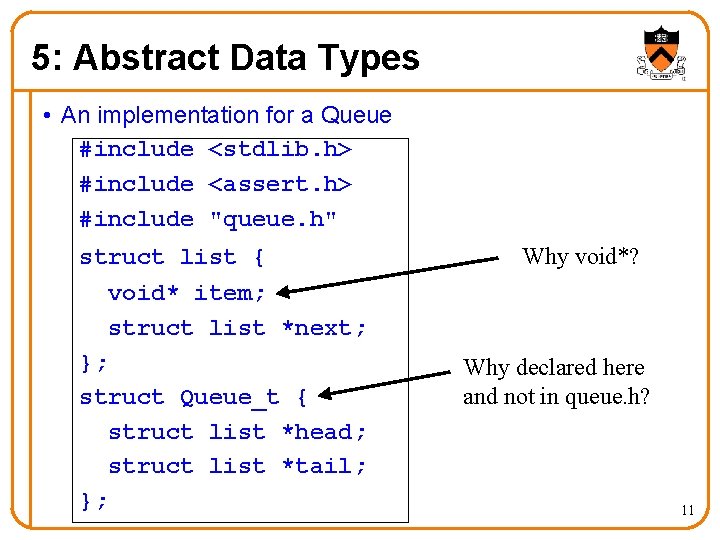 5: Abstract Data Types

• An implementation for a Queue

#include <stdlib.h>
#include <assert.h>
#include "queue.h"
struct list {
  void* item;
  struct list *next;
};
struct Queue_t {
  struct list *head;
  struct list *tail;
};

Why void*?

Why declared here and not in queue.h?

11